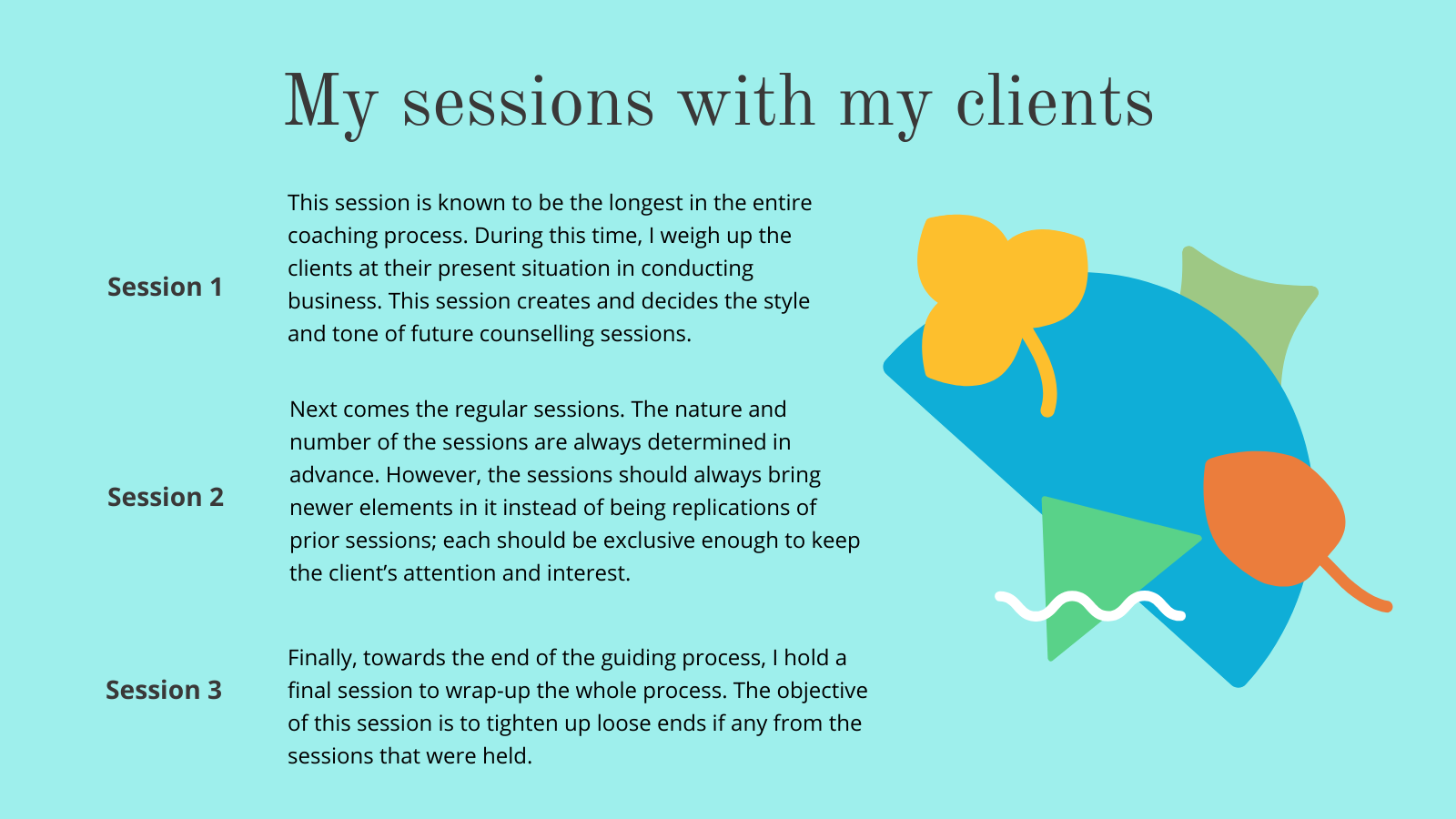 My sessions with my clients

Session 1

This session is known to be the longest in the entire coaching process. During this time, I weigh up the clients at their present situation in conducting business. This session creates and decides the style and tone of future counselling sessions.

Session 2

Next comes the regular sessions. The nature and number of the sessions are always determined in advance. However, the sessions should always bring newer elements in it instead of being replications of prior sessions; each should be exclusive enough to keep the client's attention and interest.

Session 3

Finally, towards the end of the guiding process, I hold a final session to wrap-up the whole process. The objective of this session is to tighten up loose ends if any from the sessions that were held.